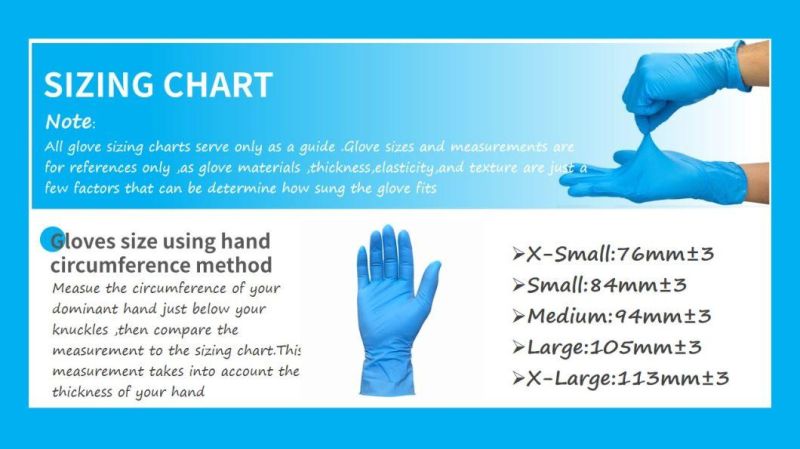 SIZING CHART

Note:

All glove sizing charts serve only as a guide .Glove sizes and measurements are for references only ,as glove materials ,thickness,elasticity,and texture are just a few factors that can be determine how sung the glove fits

Gloves size using hand circumference method

Measue the circumference of your dominant hand just below your knuckles ,then compare the measurement to the sizing chart.This measurement takes into account the thickness of your hand

➢X-Small:76mm±3
➢Small:84mm±3
➢Medium:94mm±3
➢Large:105mm±3
➢X-Large:113mm±3